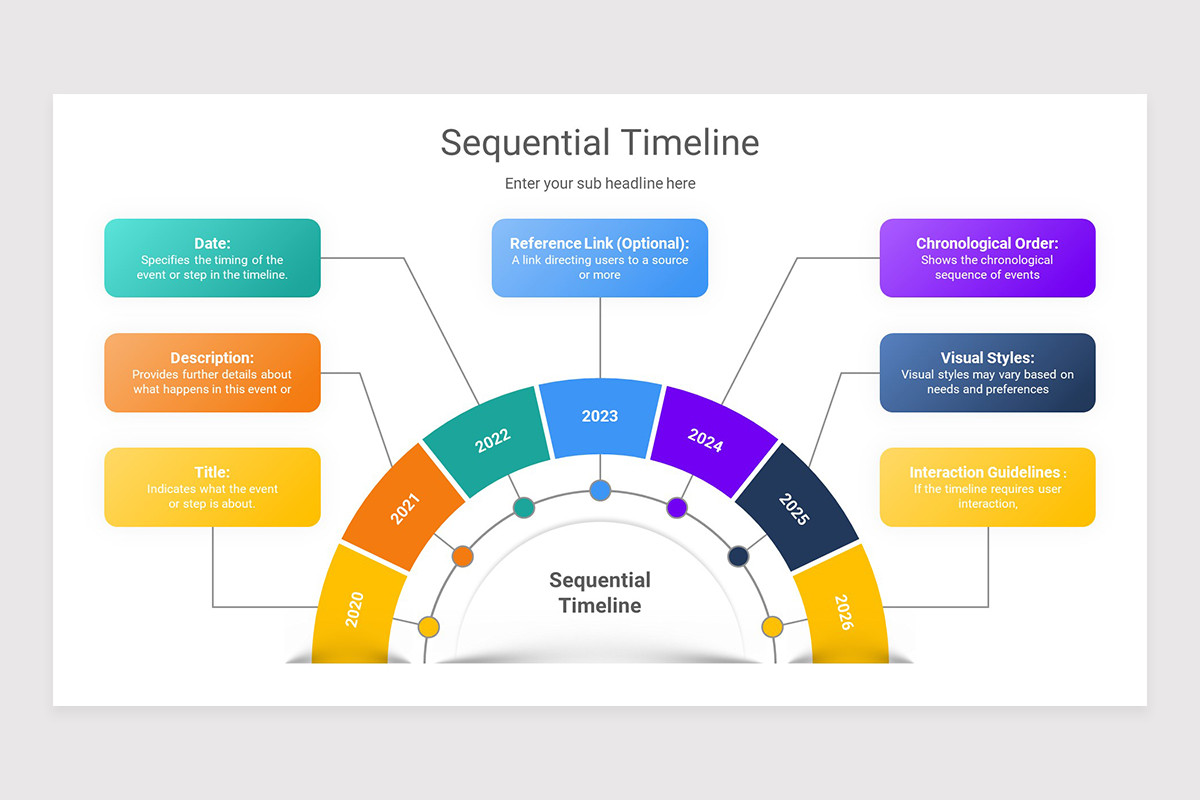 Sequential Timeline

Enter your sub headline here

Date:
Specifies the timing of the event or step in the timeline.

Description:
Provides further details about what happens in this event or

Title:
Indicates what the event or step is about.

Reference Link (Optional):
A link directing users to a source or more

Chronological Order:
Shows the chronological sequence of events

Visual Styles:
Visual styles may vary based on needs and preferences

Interaction Guidelines :
If the timeline requires user interaction,

2020

2021

2022

2023

2024

2025

2026

Sequential Timeline